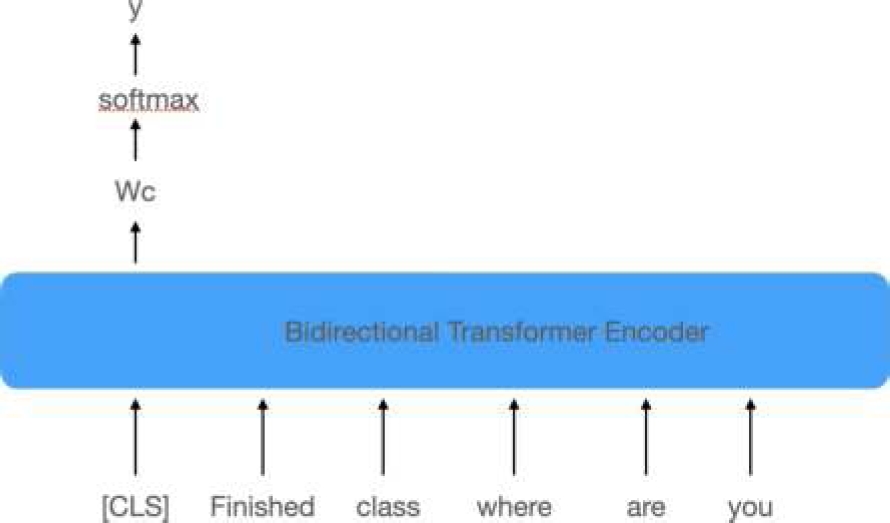 y

softmax

Wc

Bidirectional Transformer Encoder

[CLS] Finished class where are you